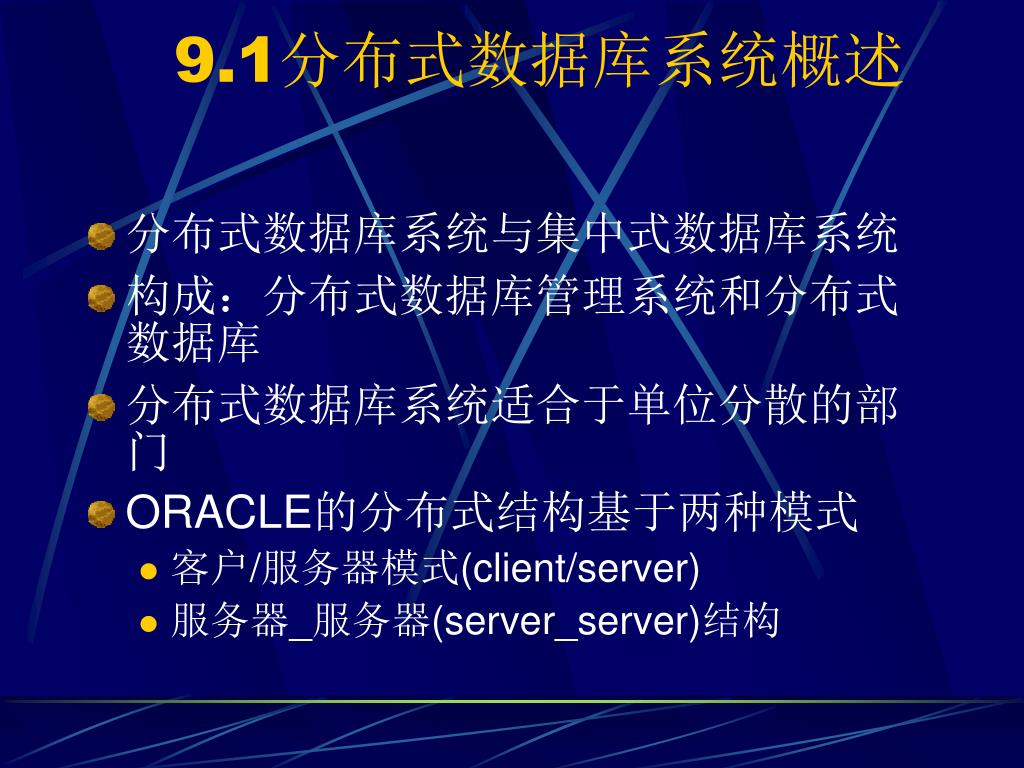 9.1分布式数据库系统概述

分布式数据库系统与集中式数据库系统

构成：分布式数据库管理系统和分布式数据库

分布式数据库系统适合于单位分散的部门

ORACLE的分布式结构基于两种模式

客户/服务器模式(client/server)

服务器_服务器(server_server)结构